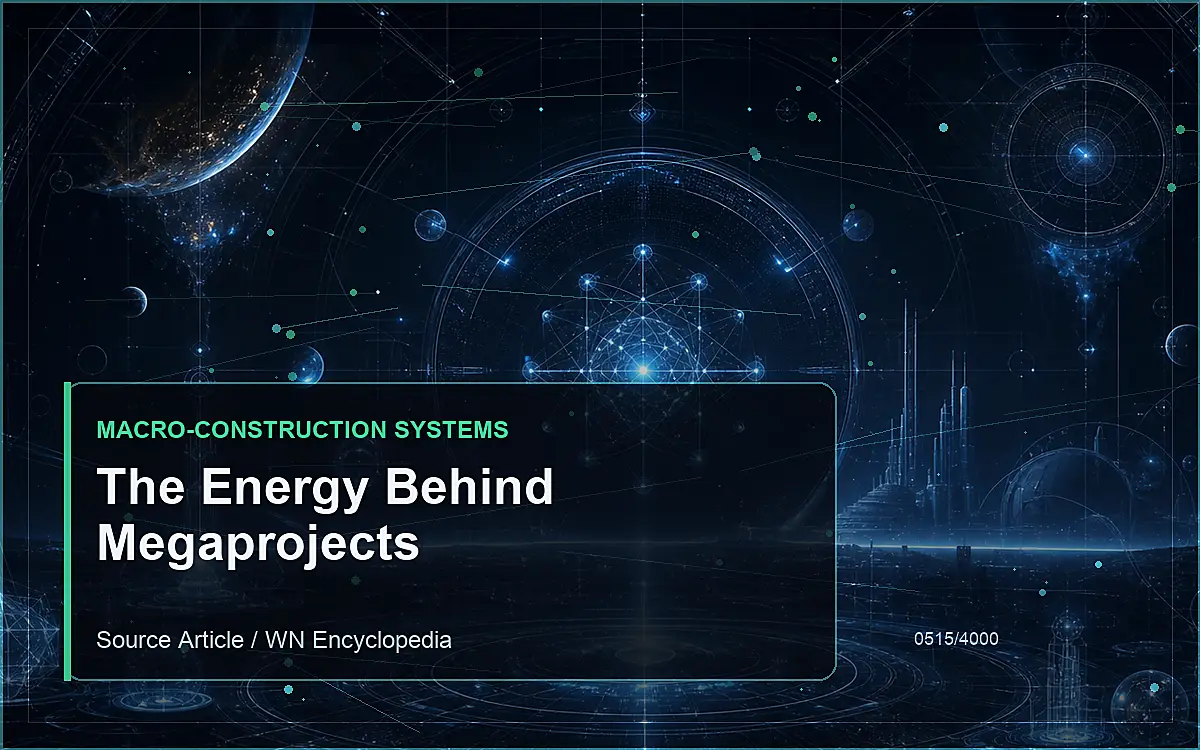 MACRO-CONSTRUCTION SYSTEMS

The Energy Behind Megaprojects

Source Article / WN Encyclopedia

0515/4000